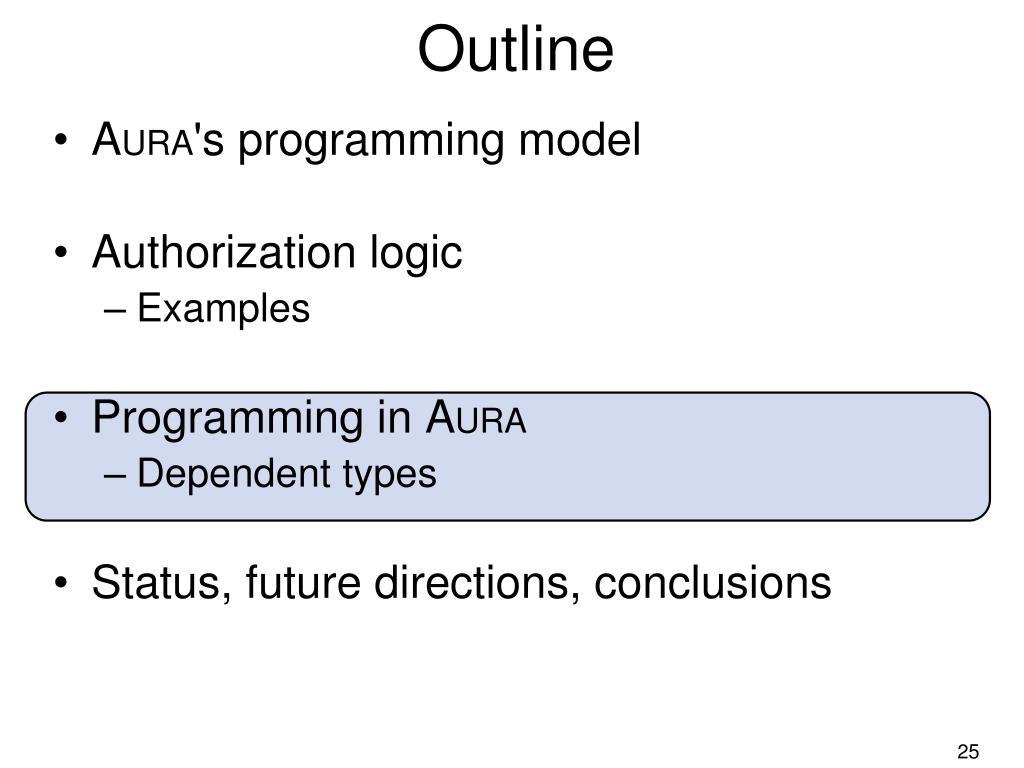 Outline

• AURA's programming model

• Authorization logic
– Examples

• Programming in AURA
– Dependent types

• Status, future directions, conclusions

25